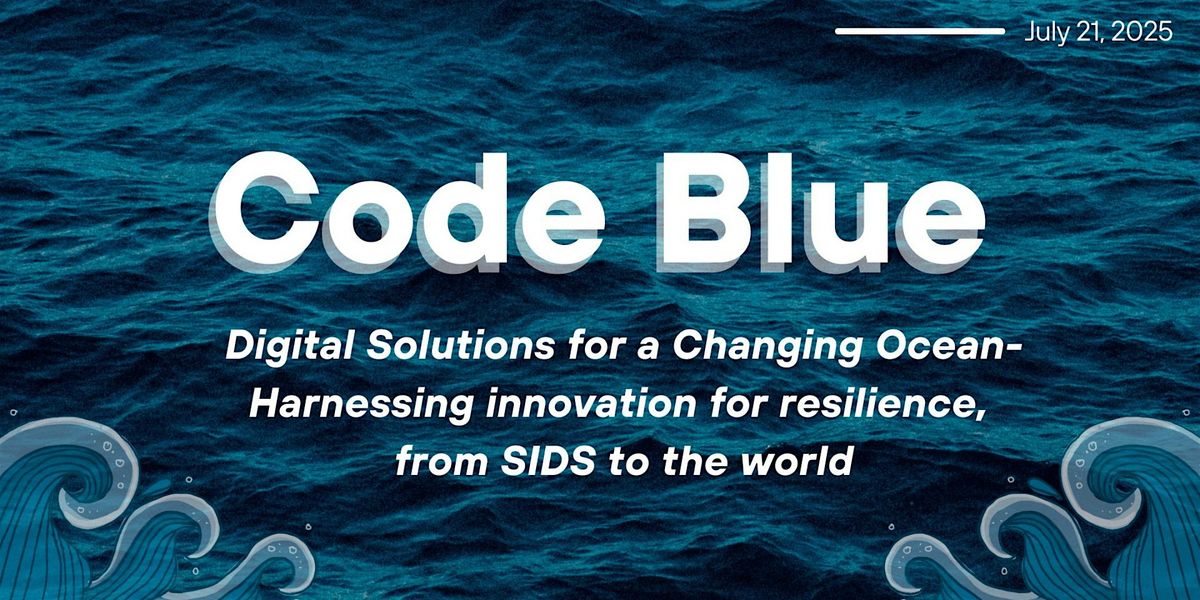 July 21, 2025

Code Blue

Digital Solutions for a Changing Ocean- Harnessing innovation for resilience, from SIDS to the world